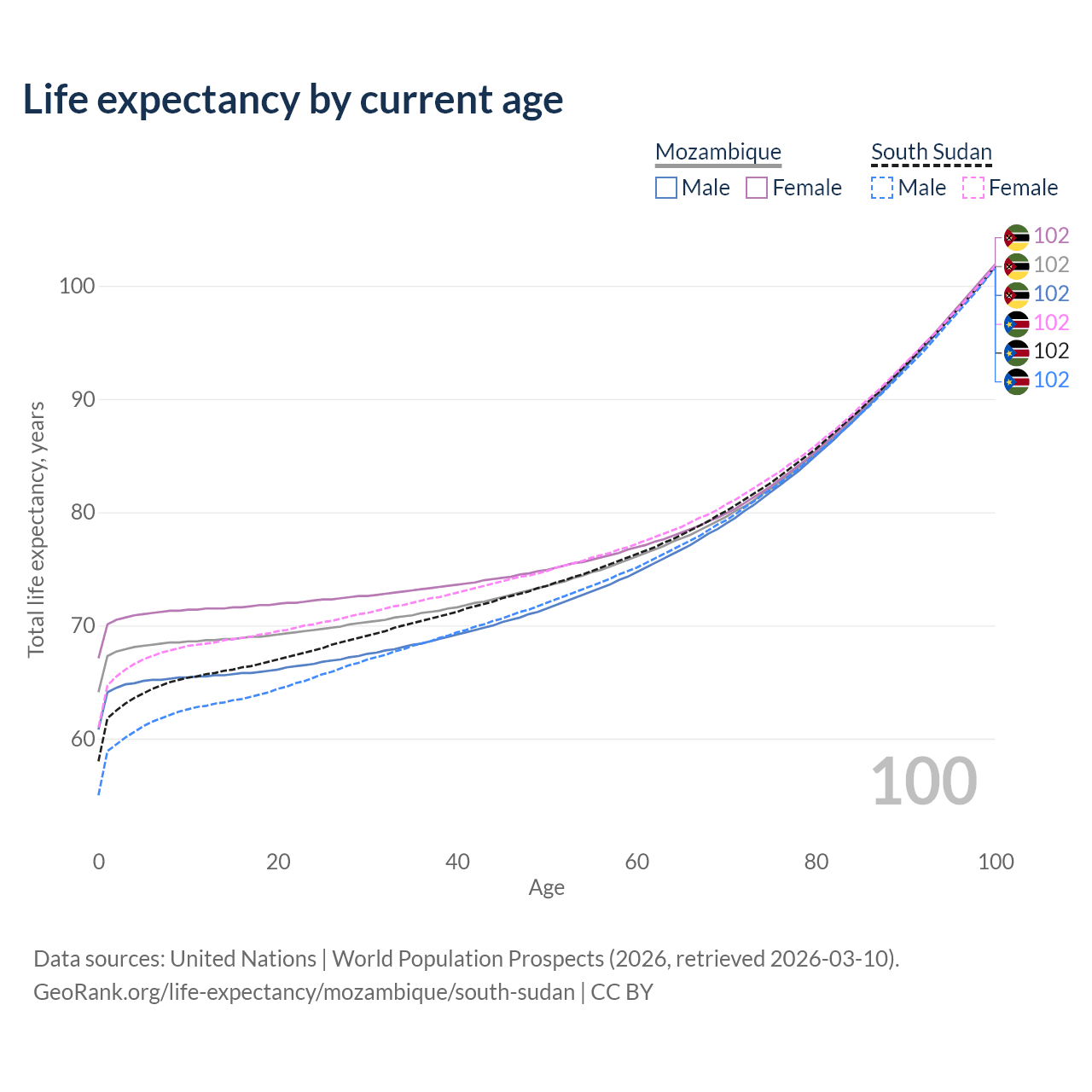 Life expectancy by current age

Mozambique
Male Female

South Sudan
Male Female

102
102
102
102
102
102

100
90
80
70
60

Total life expectancy, years

100

0 20 40 60 80 100
Age

Data sources: United Nations | World Population Prospects (2026, retrieved 2026-03-10).
GeoRank.org/life-expectancy/mozambique/south-sudan | CC BY